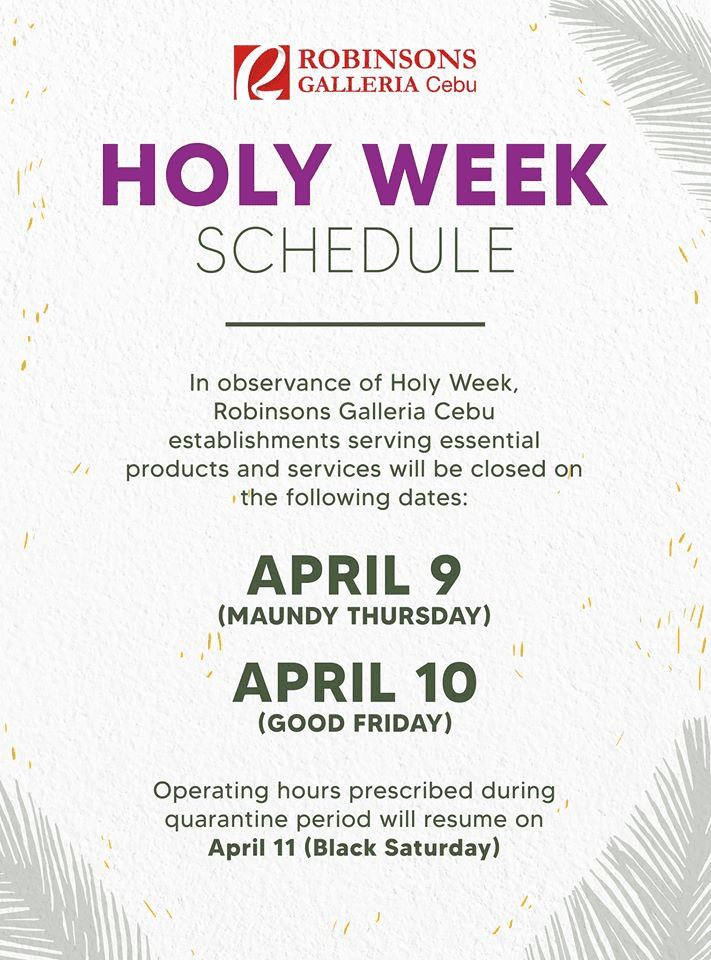 ROBINSONS GALLERIA Cebu

HOLY WEEK
SCHEDULE

In observance of Holy Week, Robinsons Galleria Cebu establishments serving essential products and services will be closed on the following dates:

APRIL 9
(MAUNDY THURSDAY)

APRIL 10
(GOOD FRIDAY)

Operating hours prescribed during quarantine period will resume on April 11 (Black Saturday)